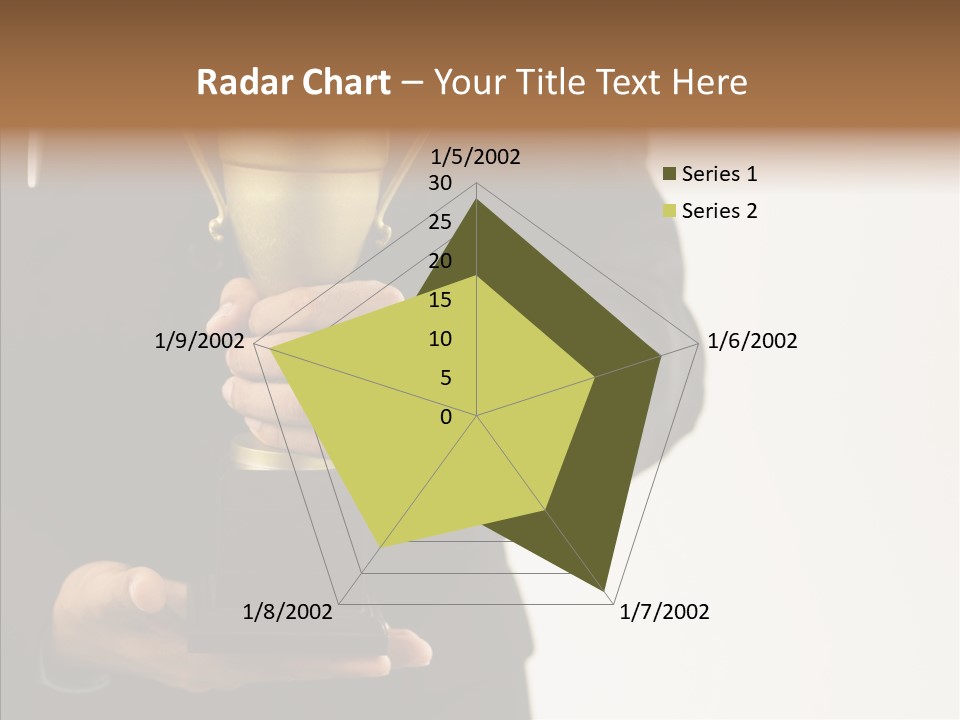 Radar Chart – Your Title Text Here

1/5/2002
30
25
20
15
10
5
0
1/6/2002
1/7/2002
1/8/2002
1/9/2002

Series 1
Series 2